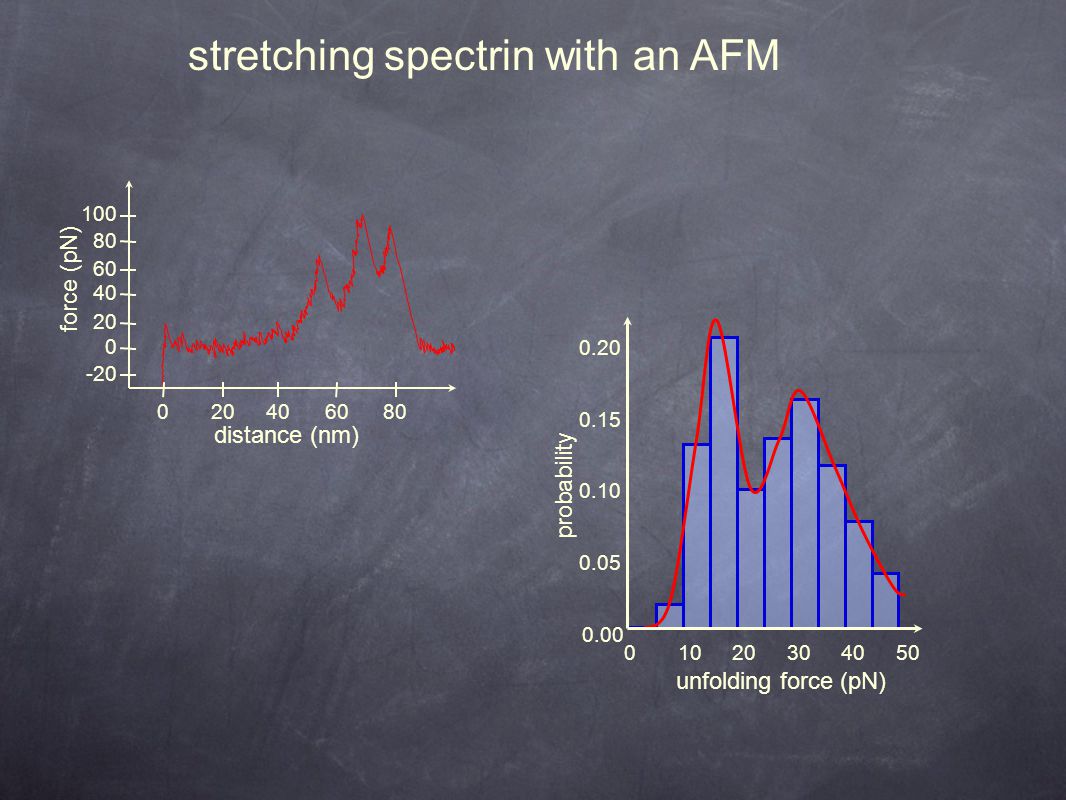 stretching spectrin with an AFM

force (pN)
100
80
60
40
20
0
-20
0 20 40 60 80
distance (nm)

probability
0.20
0.15
0.10
0.05
0.00
0 10 20 30 40 50
unfolding force (pN)